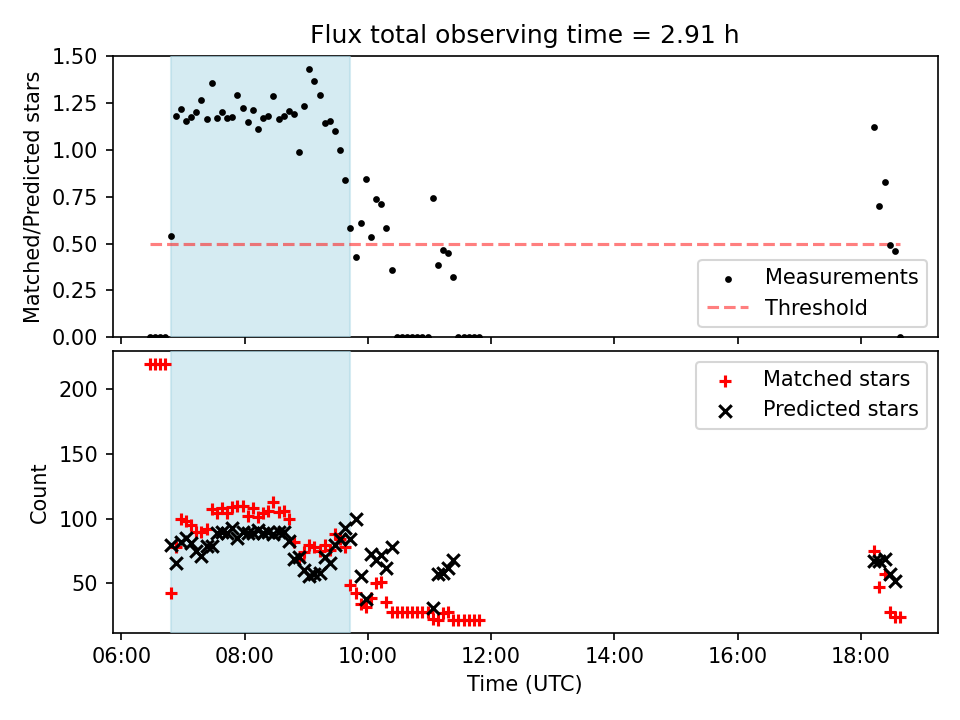 Flux total observing time = 2.91 h

Matched/Predicted stars

1.50
1.25
1.00
0.75
0.50
0.25
0.00

Measurements
Threshold

Count

200
150
100
50

Matched stars
Predicted stars

06:00 08:00 10:00 12:00 14:00 16:00 18:00

Time (UTC)